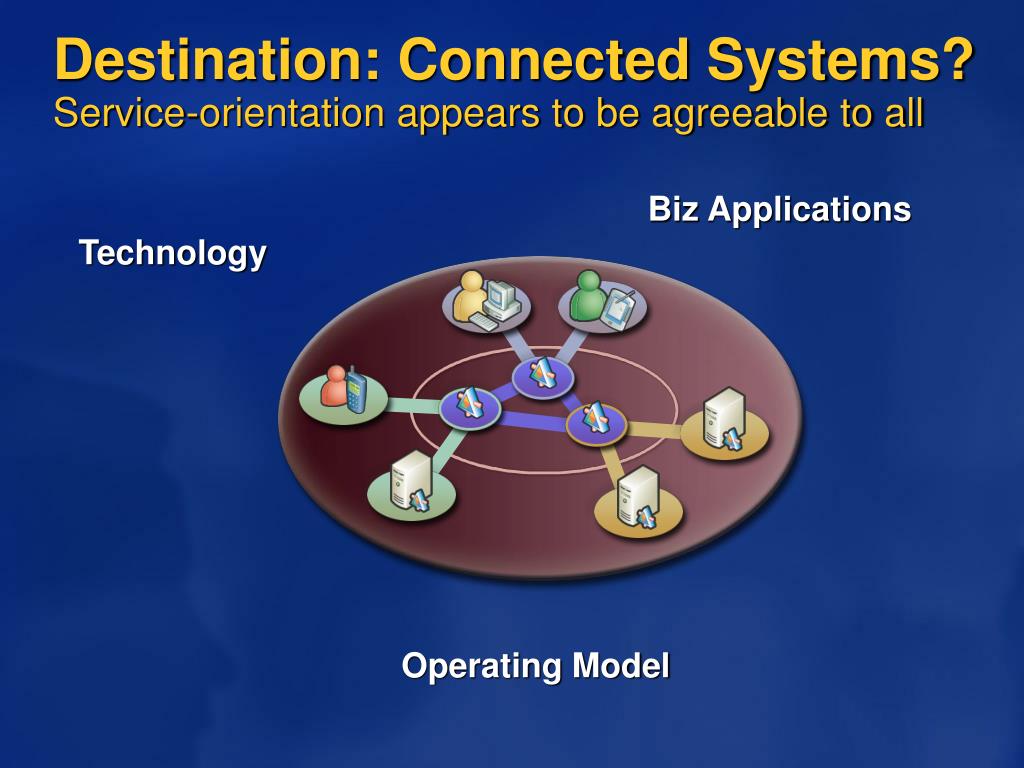 Destination: Connected Systems?
Service-orientation appears to be agreeable to all

Biz Applications

Technology

Operating Model